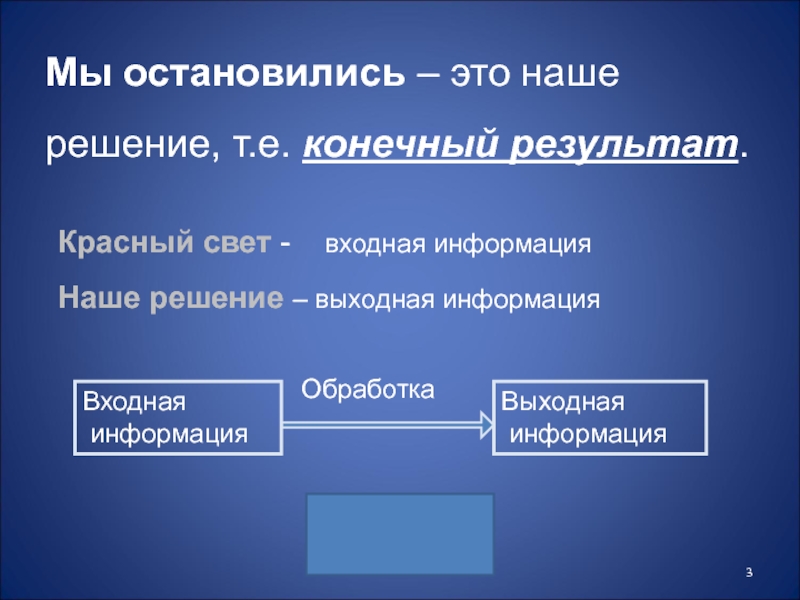 Мы остановились – это наше решение, т.е. конечный результат.

Красный свет - входная информация

Наше решение – выходная информация

Входная информация

Обработка

Выходная информация

3